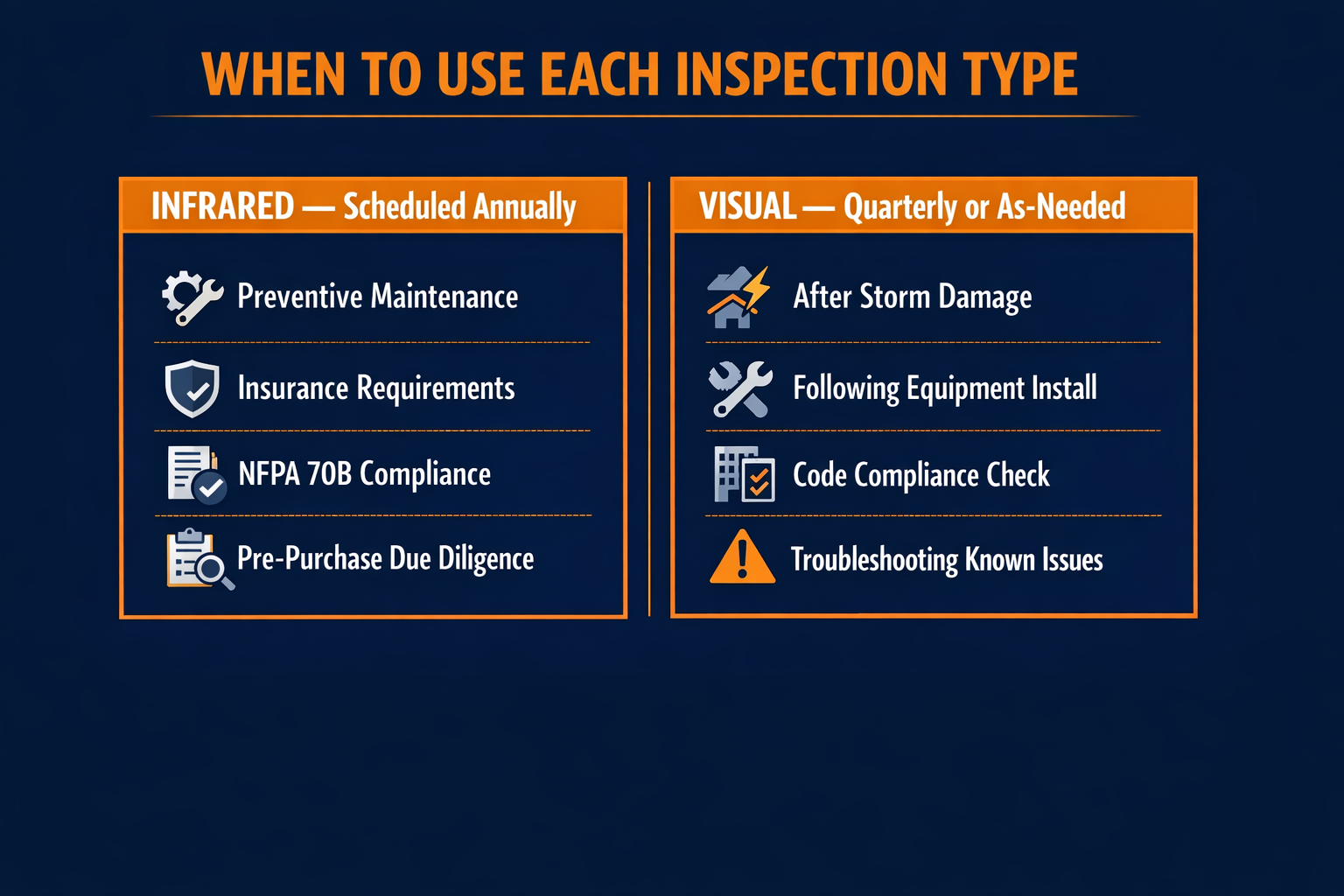 WHEN TO USE EACH INSPECTION TYPE

INFRARED — Scheduled Annually

Preventive Maintenance

Insurance Requirements

NFPA 70B Compliance

Pre-Purchase Due Diligence

VISUAL — Quarterly or As-Needed

After Storm Damage

Following Equipment Install

Code Compliance Check

Troubleshooting Known Issues